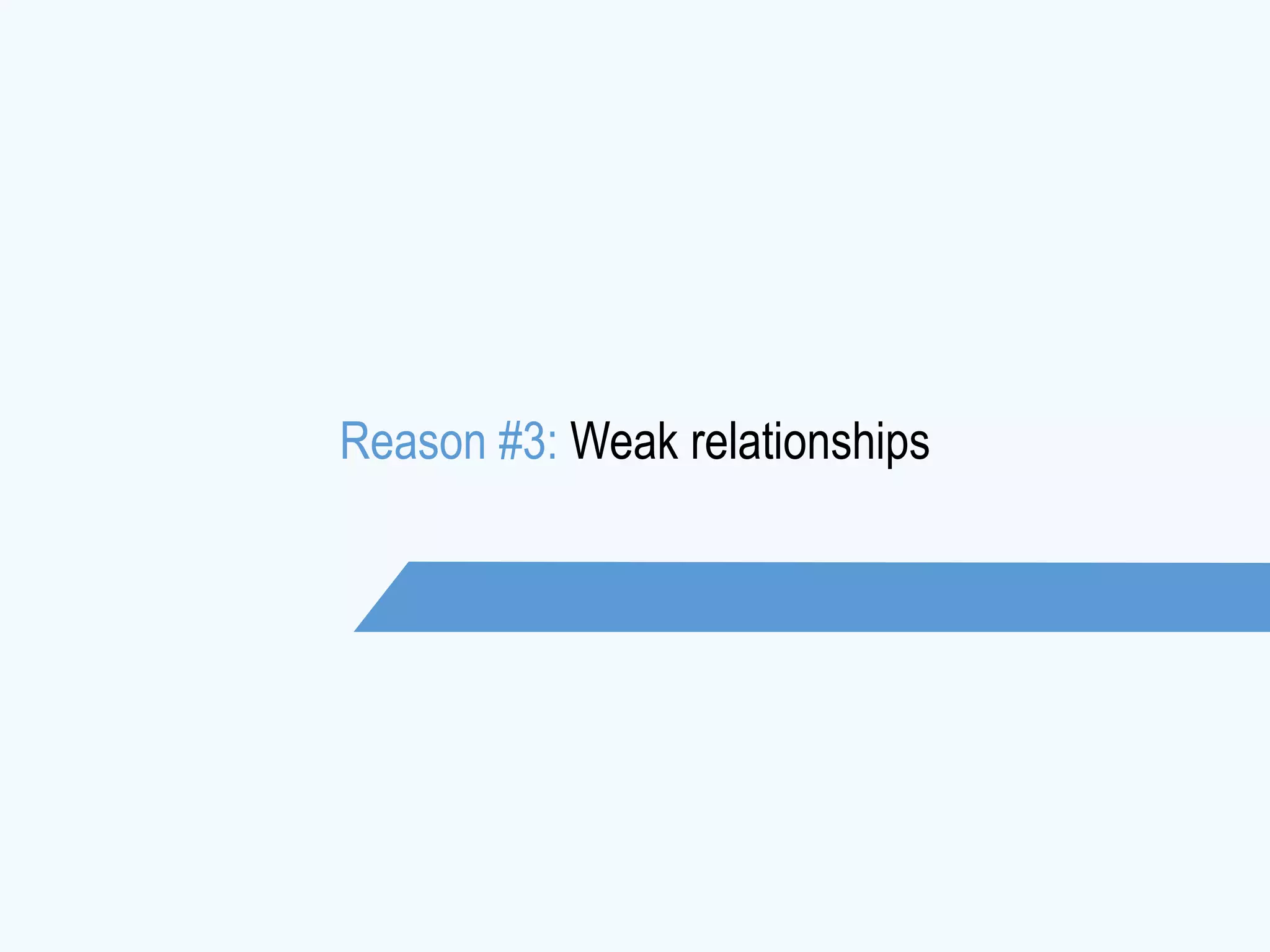 Reason #3: Weak relationships